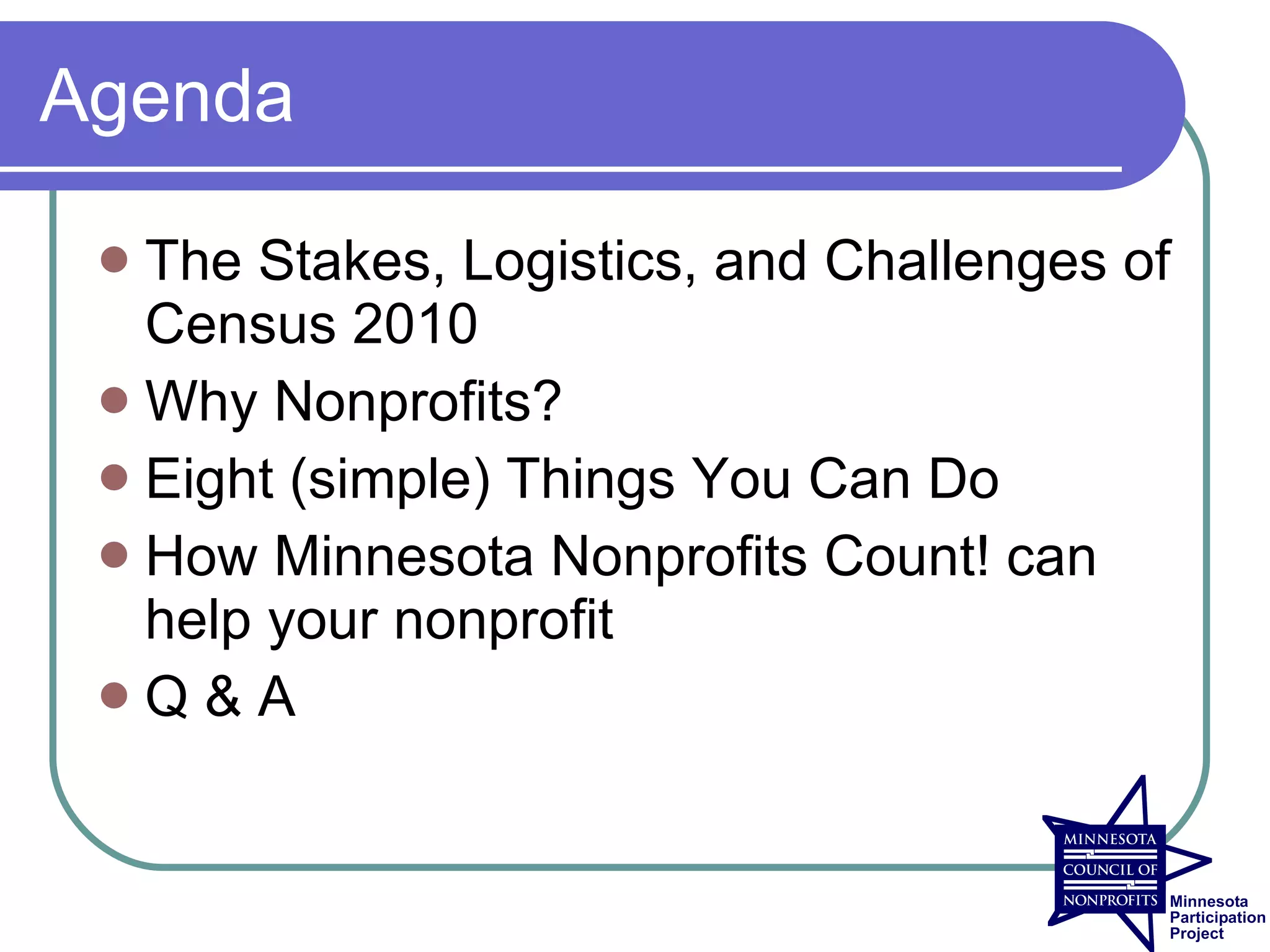 Agenda

- The Stakes, Logistics, and Challenges of Census 2010
- Why Nonprofits?
- Eight (simple) Things You Can Do
- How Minnesota Nonprofits Count! can help your nonprofit
- Q & A

MINNESOTA COUNCIL OF NONPROFITS

Minnesota Participation Project